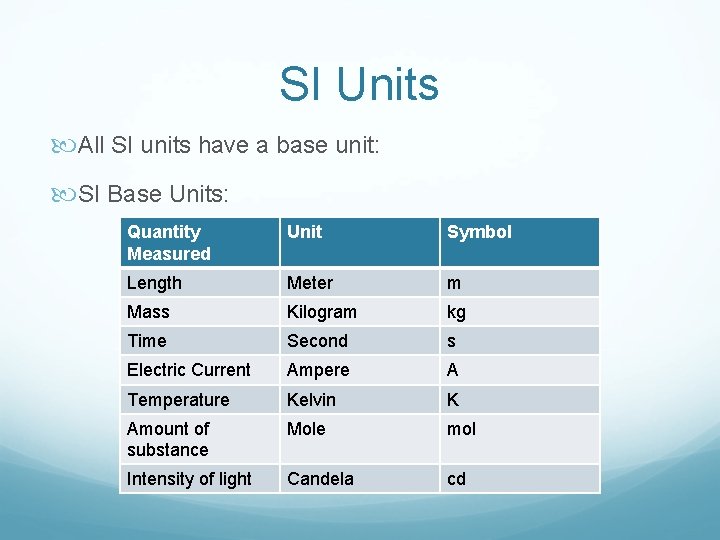 SI Units

All SI units have a base unit:

SI Base Units:

| Quantity Measured | Unit | Symbol |
|---|---|---|
| Length | Meter | m |
| Mass | Kilogram | kg |
| Time | Second | s |
| Electric Current | Ampere | A |
| Temperature | Kelvin | K |
| Amount of substance | Mole | mol |
| Intensity of light | Candela | cd |